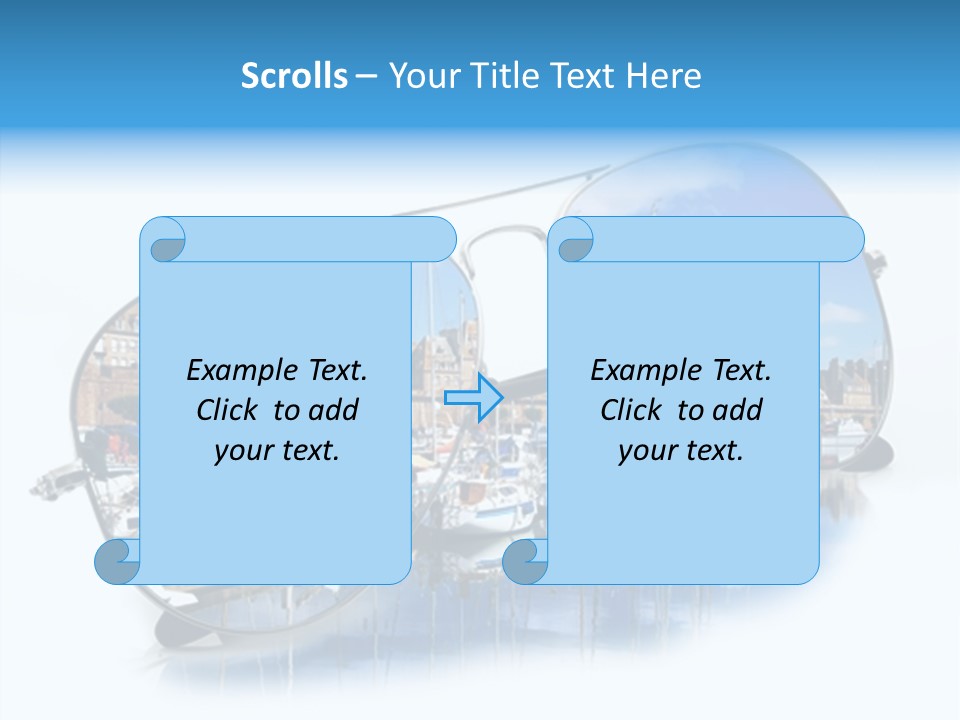 Scrolls – Your Title Text Here

Example Text. Click to add your text.

Example Text. Click to add your text.